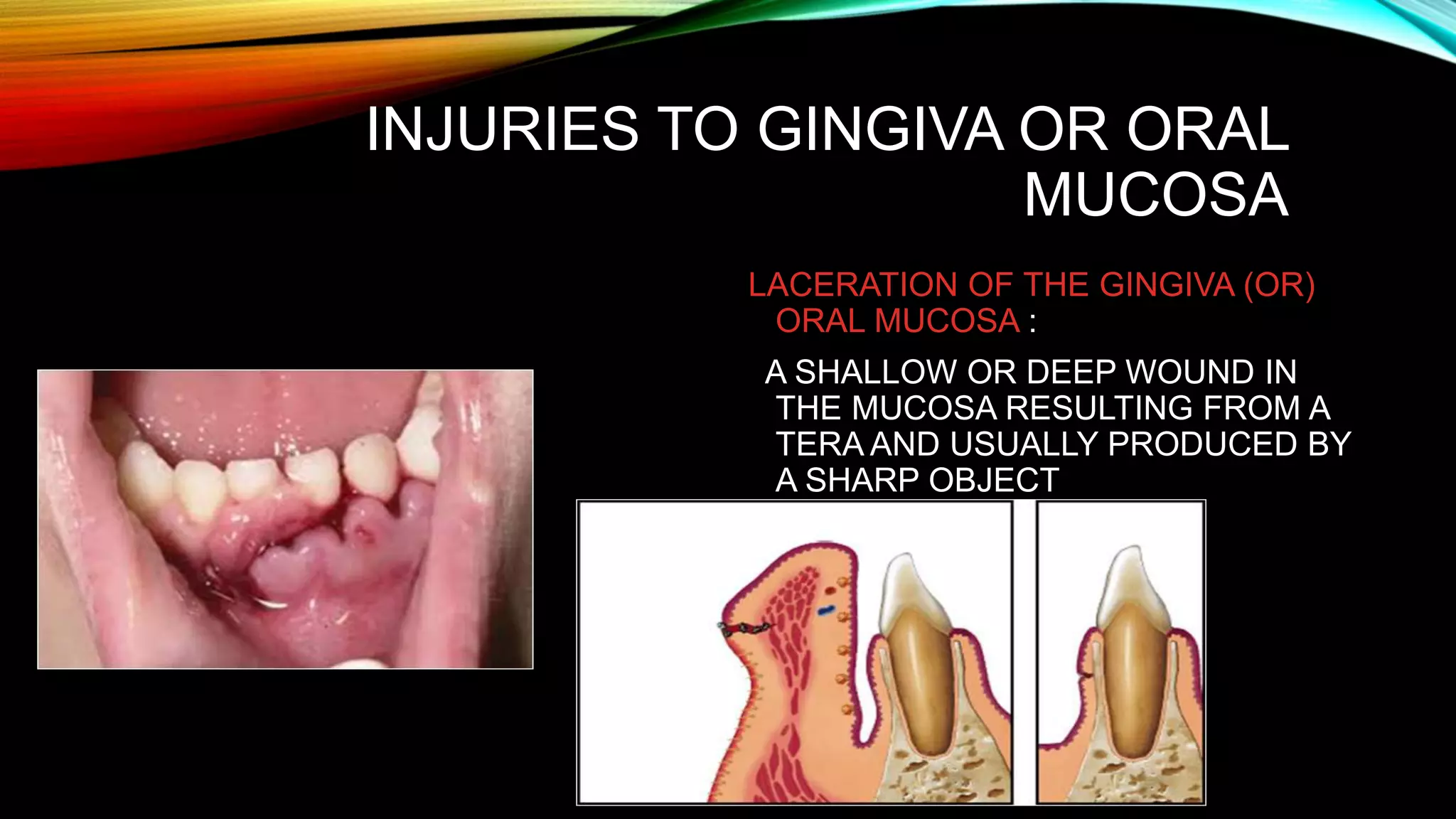 INJURIES TO GINGIVA OR ORAL MUCOSA

LACERATION OF THE GINGIVA (OR) ORAL MUCOSA :

A SHALLOW OR DEEP WOUND IN THE MUCOSA RESULTING FROM A TERA AND USUALLY PRODUCED BY A SHARP OBJECT